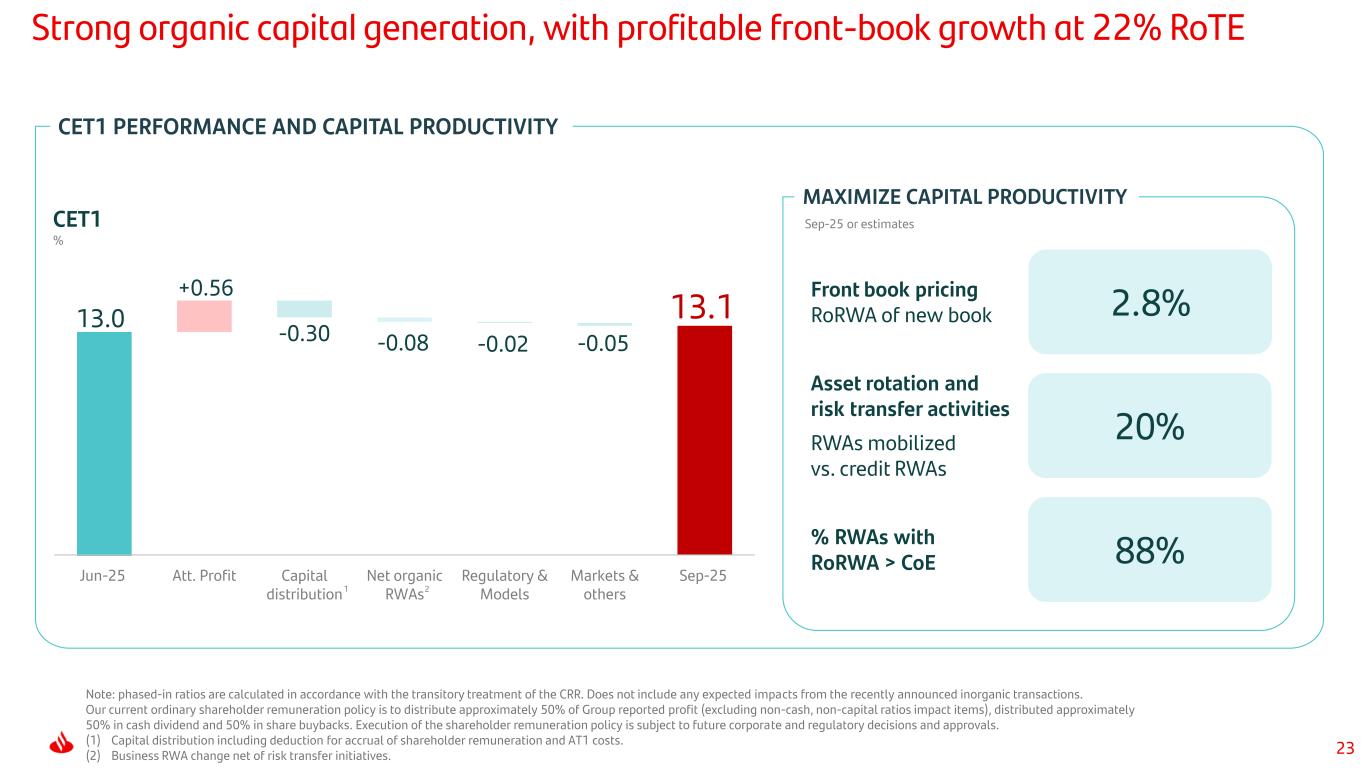 Strong organic capital generation, with profitable front-book growth at 22% RoTE

CET1 PERFORMANCE AND CAPITAL PRODUCTIVITY

CET1
%

13.0
+0.56
-0.30
-0.08
-0.02
-0.05
13.1

Jun-25
Att. Profit
Capital distribution$^1$
Net organic RWAs$^2$
Regulatory & Models
Markets & others
Sep-25

MAXIMIZE CAPITAL PRODUCTIVITY
Sep-25 or estimates

Front book pricing
RoRWA of new book
2.8%

Asset rotation and risk transfer activities
RWAs mobilized vs. credit RWAs
20%

% RWAs with RoRWA > CoE
88%

Note: phased-in ratios are calculated in accordance with the transitory treatment of the CRR. Does not include any expected impacts from the recently announced inorganic transactions.
Our current ordinary shareholder remuneration policy is to distribute approximately 50% of Group reported profit (excluding non-cash, non-capital ratios impact items), distributed approximately 50% in cash dividend and 50% in share buybacks. Execution of the shareholder remuneration policy is subject to future corporate and regulatory decisions and approvals.
(1) Capital distribution including deduction for accrual of shareholder remuneration and AT1 costs.
(2) Business RWA change net of risk transfer initiatives.

23